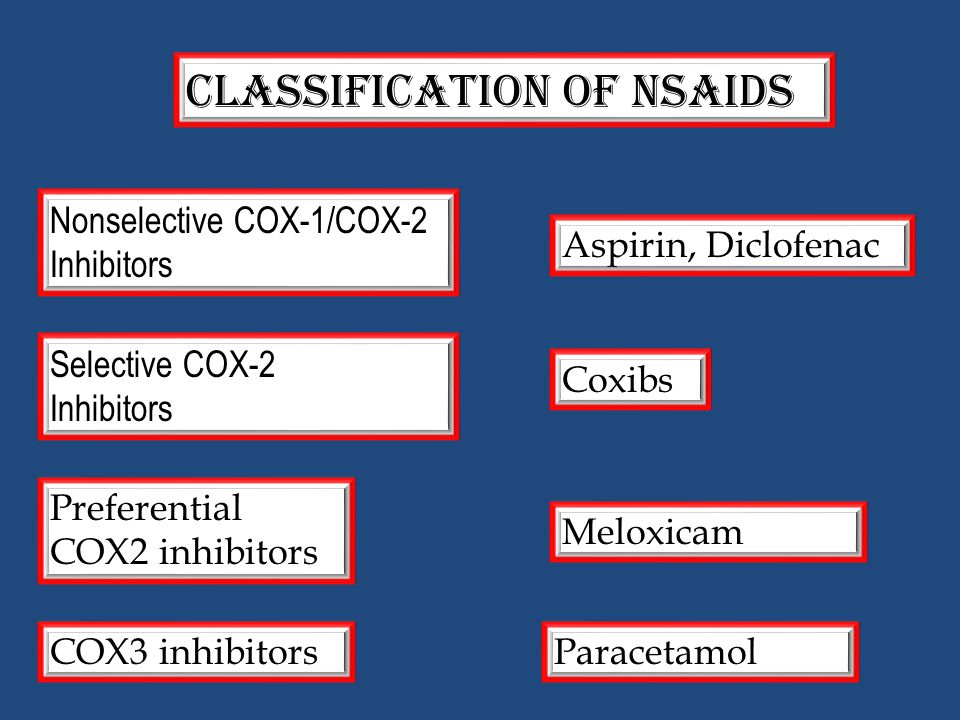 CLASSIFICATION OF NSAIDS

Nonselective COX-1/COX-2 Inhibitors

Aspirin, Diclofenac

Selective COX-2 Inhibitors

Coxibs

Preferential COX2 inhibitors

Meloxicam

COX3 inhibitors

Paracetamol